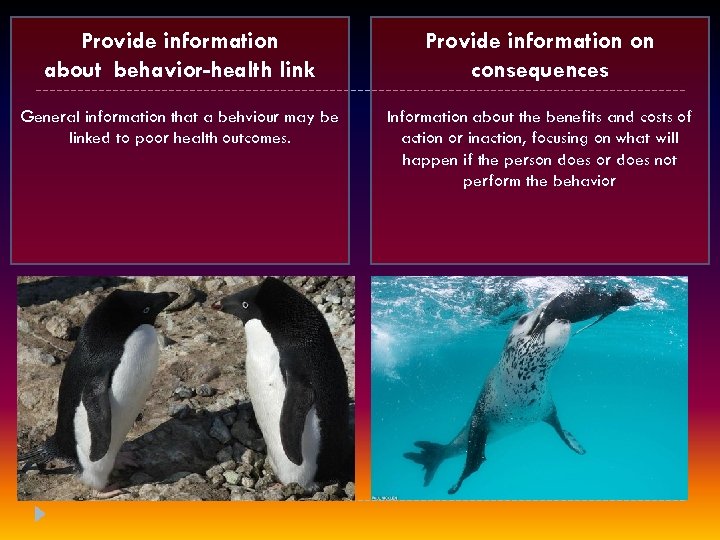 Provide information about behavior-health link

General information that a behviour may be linked to poor health outcomes.

Provide information on consequences

Information about the benefits and costs of action or inaction, focusing on what will happen if the person does or does not perform the behavior